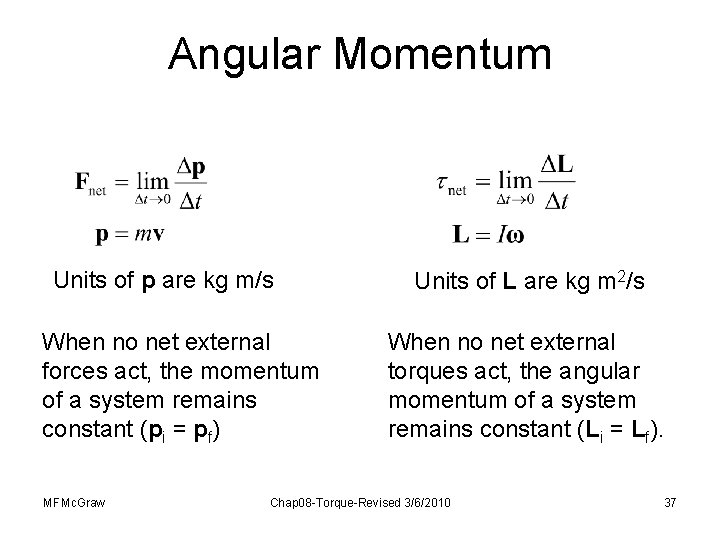 Angular Momentum

$\mathbf{F}_{net} = \lim_{\Delta t \to 0} \frac{\Delta \mathbf{p}}{\Delta t}$

$\mathbf{p} = m\mathbf{v}$

Units of **p** are kg m/s

When no net external forces act, the momentum of a system remains constant ($\mathbf{p}_i = \mathbf{p}_f$)

$\tau_{net} = \lim_{\Delta t \to 0} \frac{\Delta \mathbf{L}}{\Delta t}$

$\mathbf{L} = I\boldsymbol{\omega}$

Units of **L** are kg m$^2$/s

When no net external torques act, the angular momentum of a system remains constant ($\mathbf{L}_i = \mathbf{L}_f$).

MFMcGraw

Chap08-Torque-Revised 3/6/2010

37